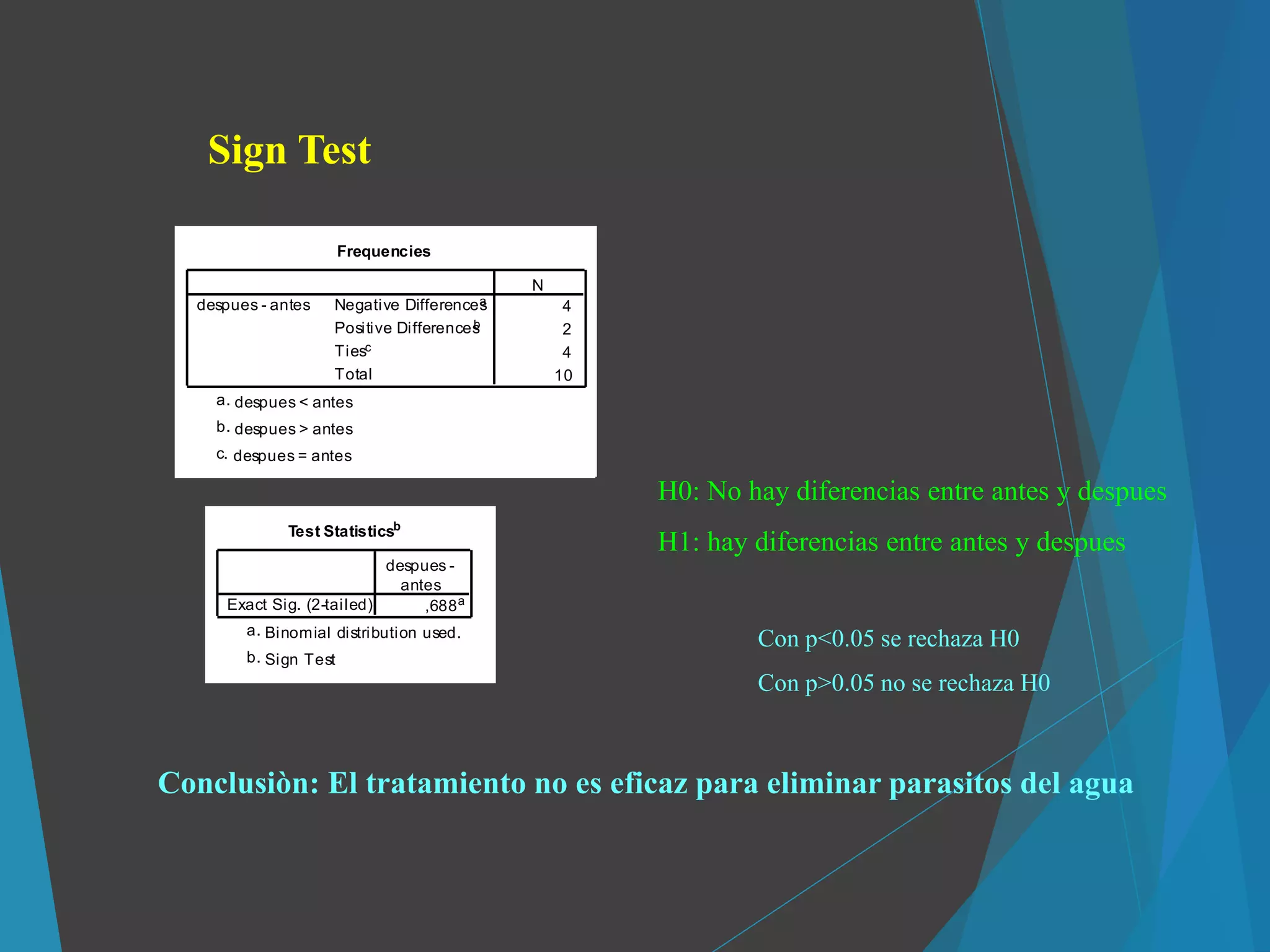 Sign Test

Frequencies

| | | N |
|---|---|---|
| despues - antes | Negative Differences$^a$ | 4 |
| | Positive Differences$^b$ | 2 |
| | Ties$^c$ | 4 |
| | Total | 10 |

a. despues < antes

b. despues > antes

c. despues = antes

Test Statistics$^b$

| | despues - antes |
|---|---|
| Exact Sig. (2-tailed) | ,688$^a$ |

a. Binomial distribution used.

b. Sign Test

H0: No hay diferencias entre antes y despues

H1: hay diferencias entre antes y despues

Con p<0.05 se rechaza H0

Con p>0.05 no se rechaza H0

Conclusiòn: El tratamiento no es eficaz para eliminar parasitos del agua